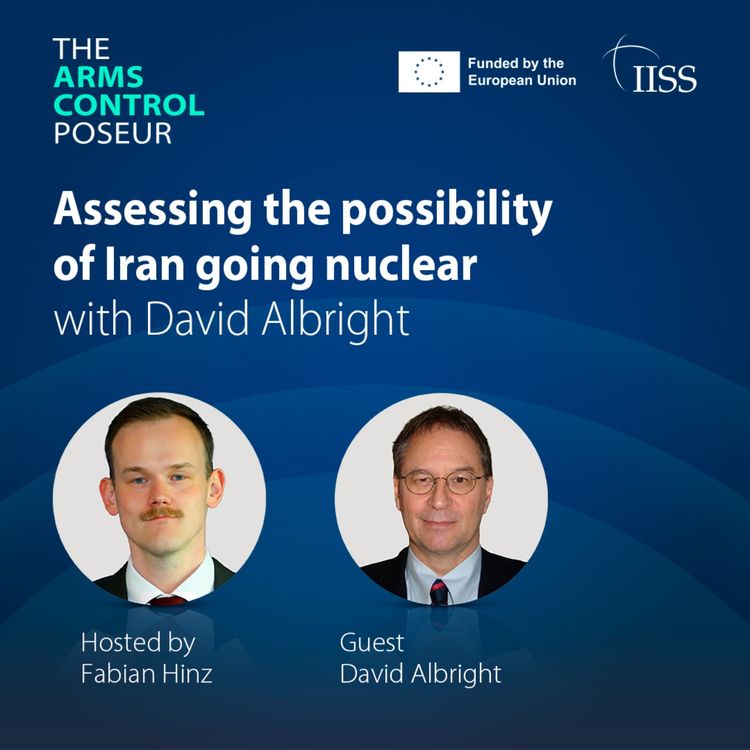 THE
ARMS
CONTROL
POSEUR

Funded by the European Union

IISS

Assessing the possibility of Iran going nuclear
with David Albright

Hosted by
Fabian Hinz

Guest
David Albright